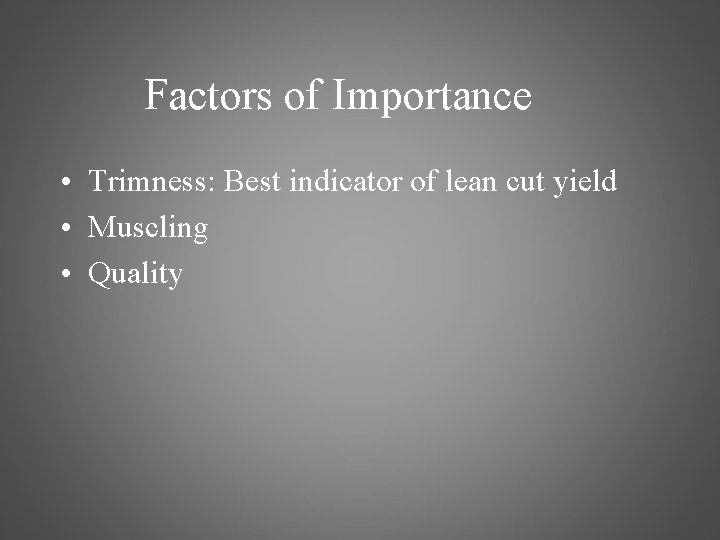 Factors of Importance

• Trimness: Best indicator of lean cut yield
• Muscling
• Quality